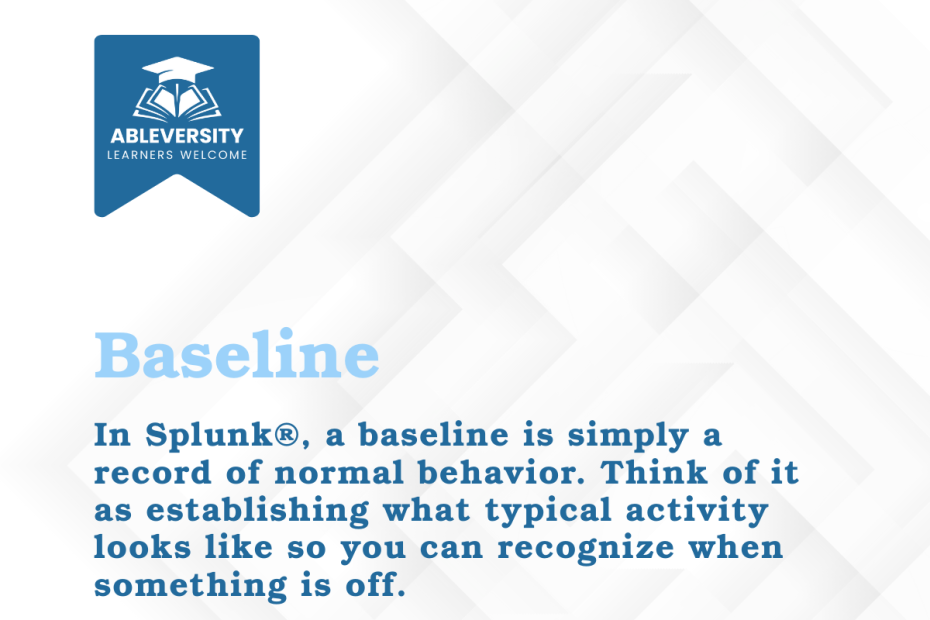 ABLEVERSITY
LEARNERS WELCOME

Baseline

In Splunk®, a baseline is simply a record of normal behavior. Think of it as establishing what typical activity looks like so you can recognize when something is off.